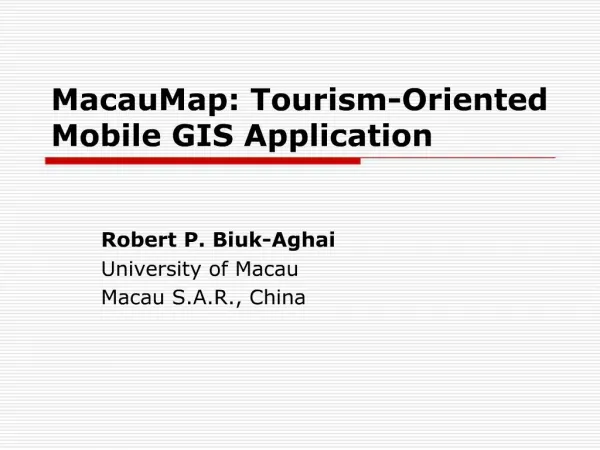 MacauMap: Tourism-Oriented Mobile GIS Application

Robert P. Biuk-Aghai
University of Macau
Macau S.A.R., China